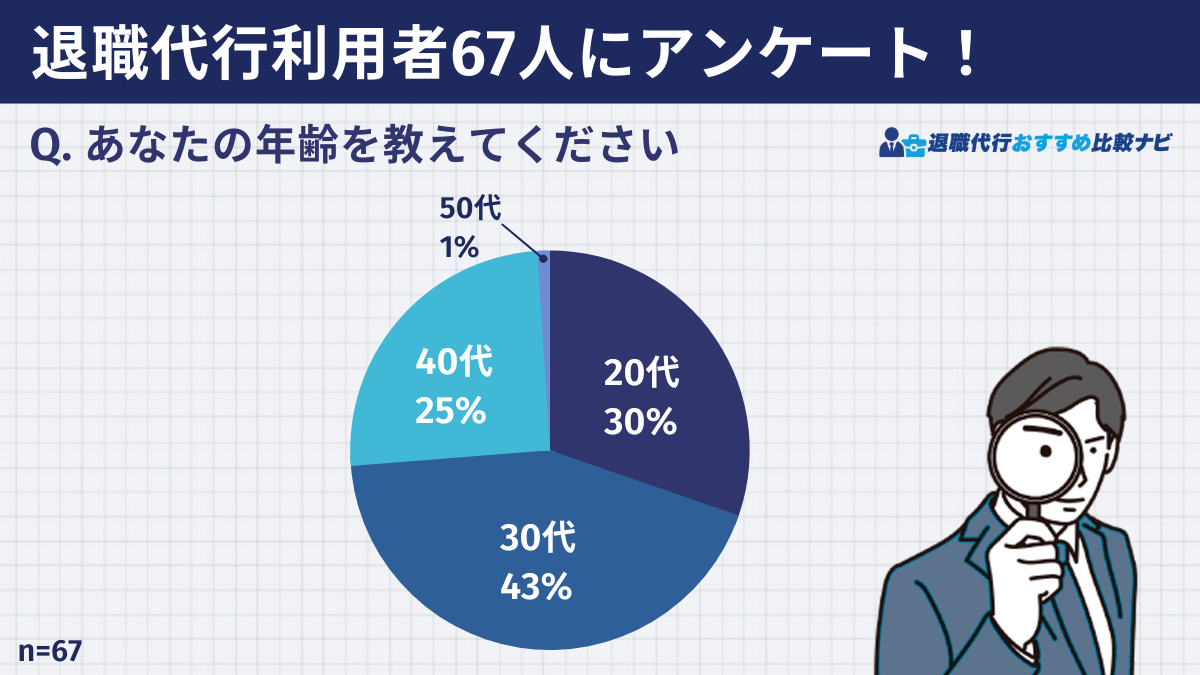 退職代行利用者67人にアンケート！

Q. あなたの年齢を教えてください

退職代行おすすめ比較ナビ

50代
1%

40代
25%

20代
30%

30代
43%

n=67